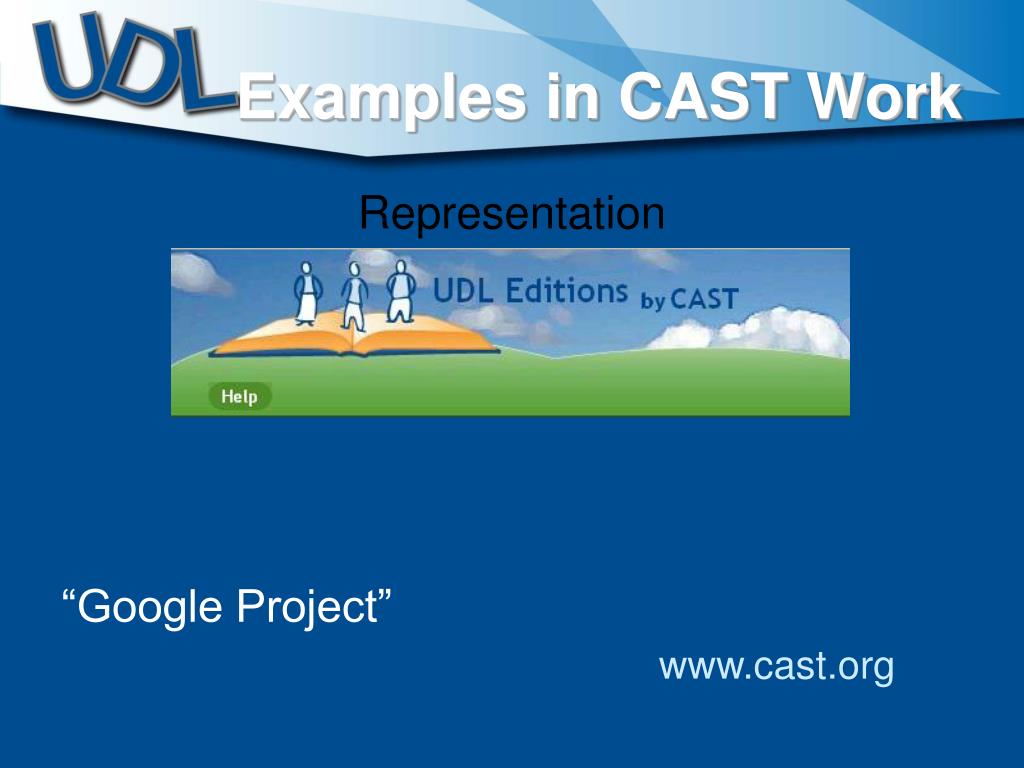 UDL Examples in CAST Work

Representation

UDL Editions by CAST

Help

“Google Project”

www.cast.org